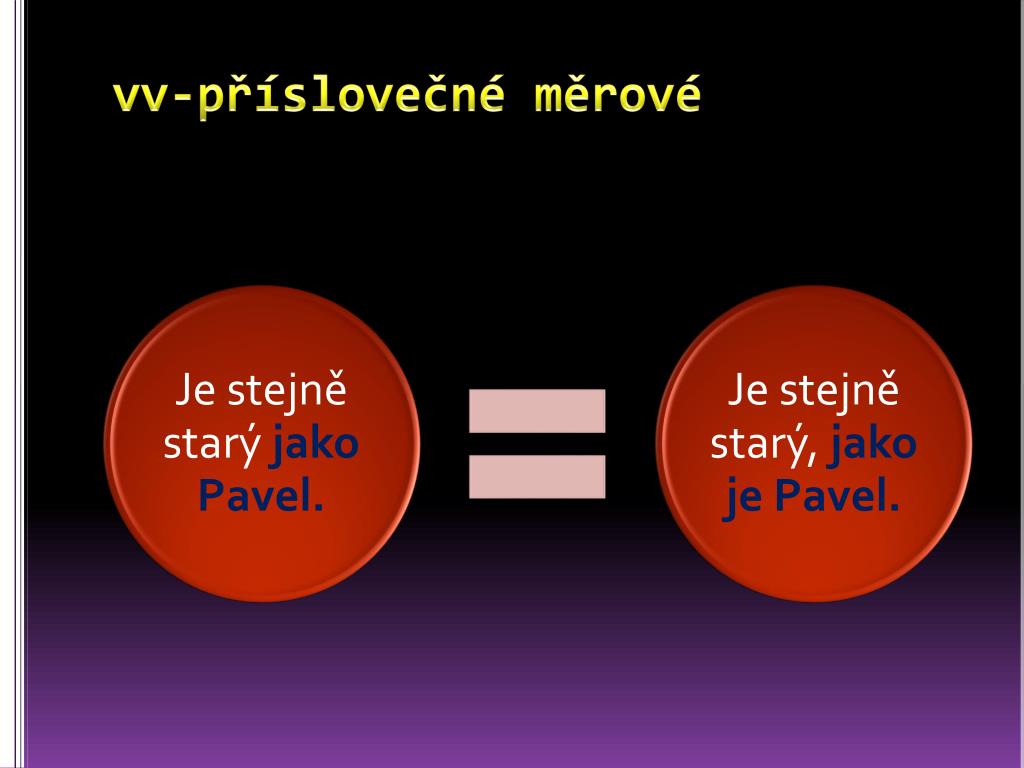 vv-příslovečné měrové

Je stejně starý jako Pavel.

Je stejně starý, jako je Pavel.